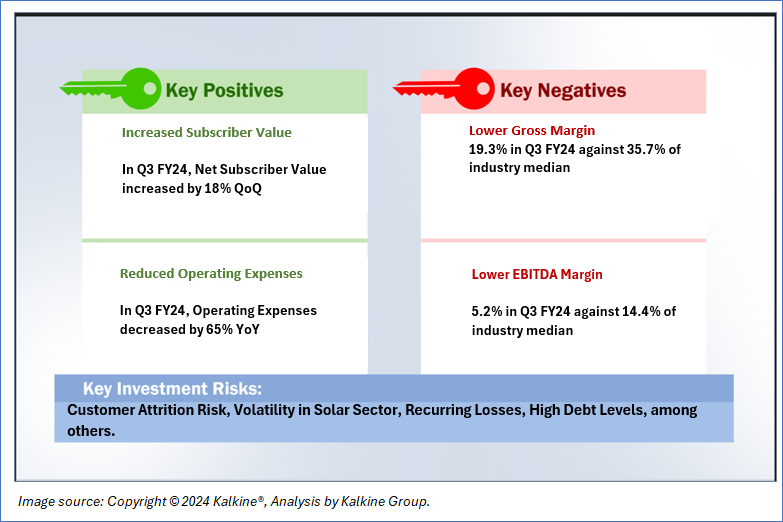 Key Positives

Increased Subscriber Value

In Q3 FY24, Net Subscriber Value increased by 18% QoQ

Reduced Operating Expenses

In Q3 FY24, Operating Expenses decreased by 65% YoY

Key Negatives

Lower Gross Margin
19.3% in Q3 FY24 against 35.7% of industry median

Lower EBITDA Margin

5.2% in Q3 FY24 against 14.4% of industry median

Key Investment Risks:
Customer Attrition Risk, Volatility in Solar Sector, Recurring Losses, High Debt Levels, among others.

Image source: Copyright © 2024 Kalkine®, Analysis by Kalkine Group.